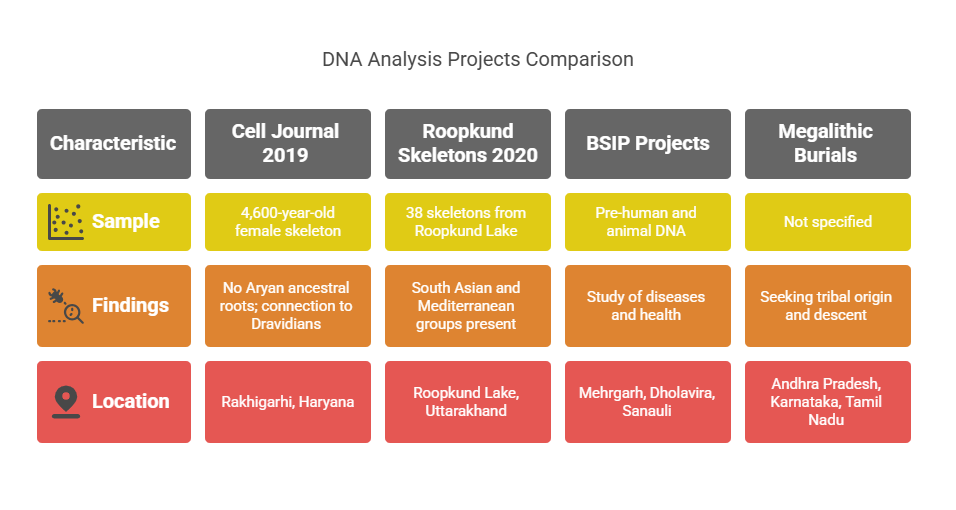 DNA Analysis Projects Comparison

| Characteristic | Cell Journal 2019 | Roopkund Skeletons 2020 | BSIP Projects | Megalithic Burials |
|---|---|---|---|---|
| Sample | 4,600-year-old female skeleton | 38 skeletons from Roopkund Lake | Pre-human and animal DNA | Not specified |
| Findings | No Aryan ancestral roots; connection to Dravidians | South Asian and Mediterranean groups present | Study of diseases and health | Seeking tribal origin and descent |
| Location | Rakhigarhi, Haryana | Roopkund Lake, Uttarakhand | Mehrgarh, Dholavira, Sanauli | Andhra Pradesh, Karnataka, Tamil Nadu |